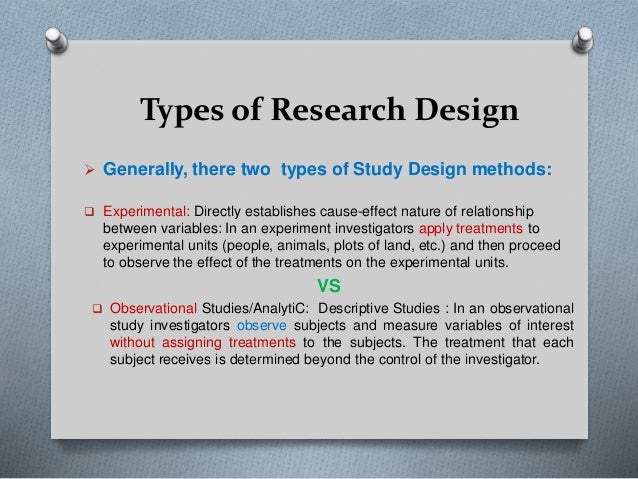 Types of Research Design

➢ Generally, there two types of Study Design methods:

❑ Experimental: Directly establishes cause-effect nature of relationship between variables: In an experiment investigators apply treatments to experimental units (people, animals, plots of land, etc.) and then proceed to observe the effect of the treatments on the experimental units.

VS

❑ Observational Studies/AnalytiC: Descriptive Studies : In an observational study investigators observe subjects and measure variables of interest without assigning treatments to the subjects. The treatment that each subject receives is determined beyond the control of the investigator.